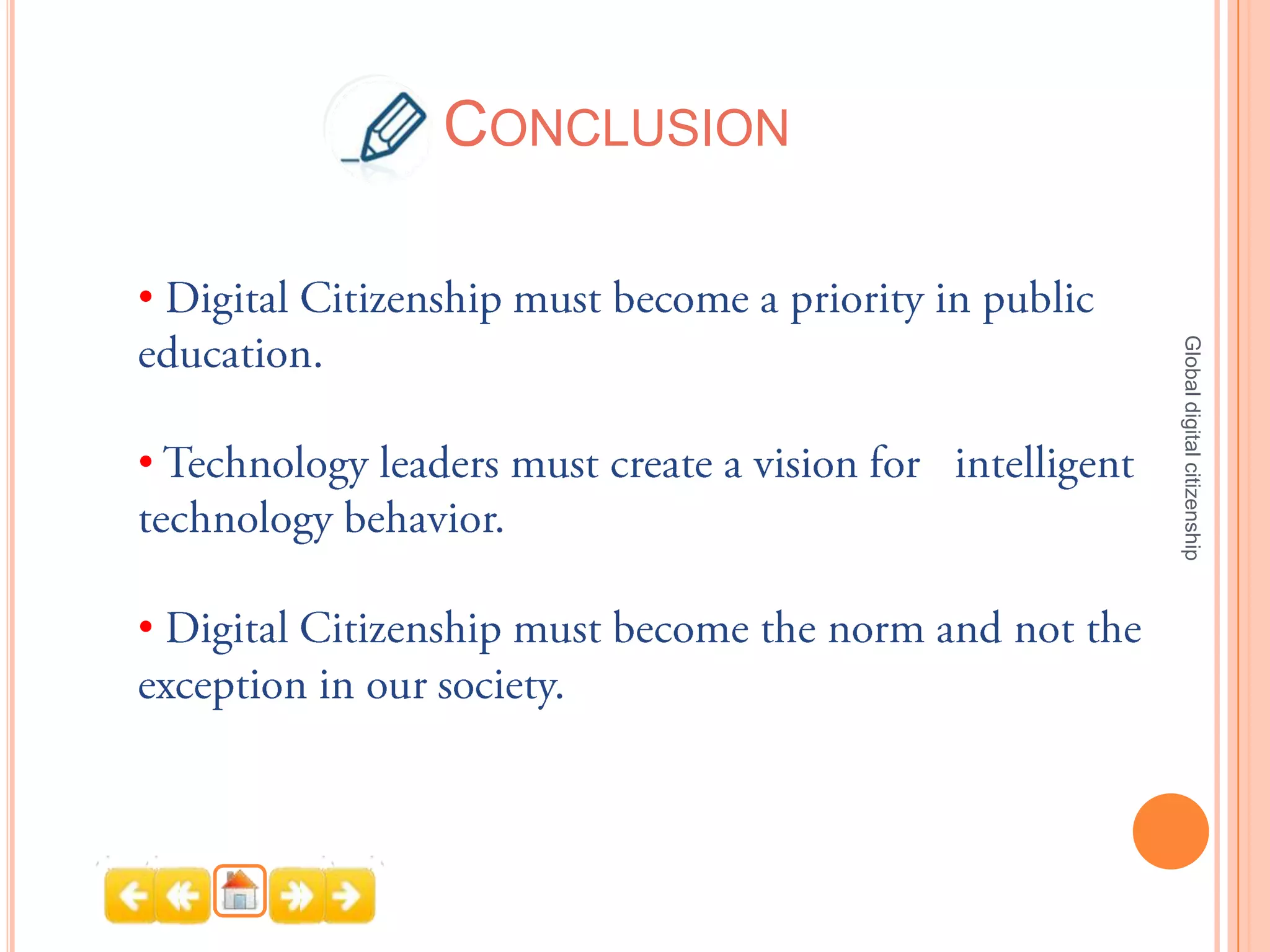 CONCLUSION

• Digital Citizenship must become a priority in public education.

• Technology leaders must create a vision for intelligent technology behavior.

• Digital Citizenship must become the norm and not the exception in our society.

Global digital citizenship